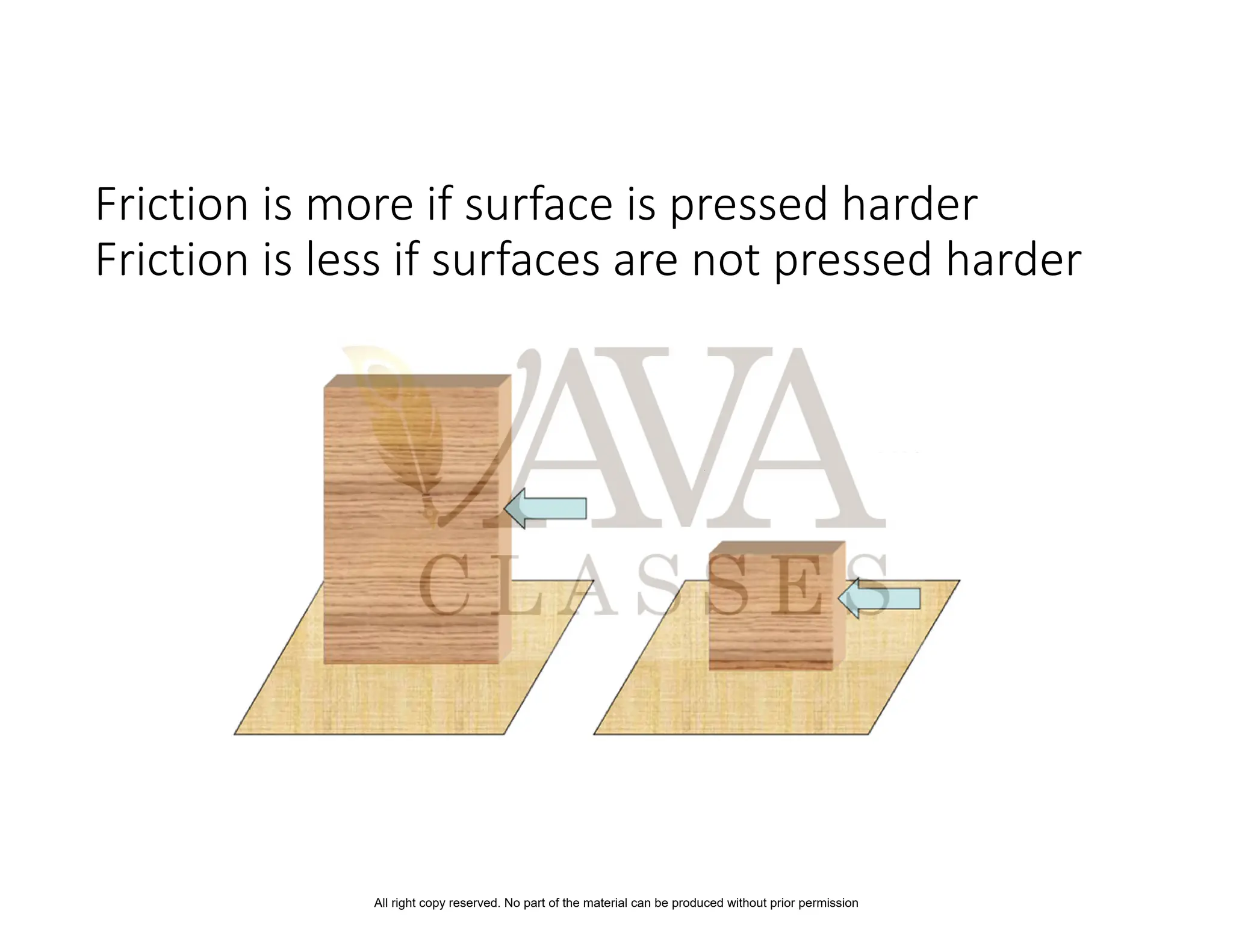 Friction is more if surface is pressed harder
Friction is less if surfaces are not pressed harder

AVA
CLASSES

All right copy reserved. No part of the material can be produced without prior permission